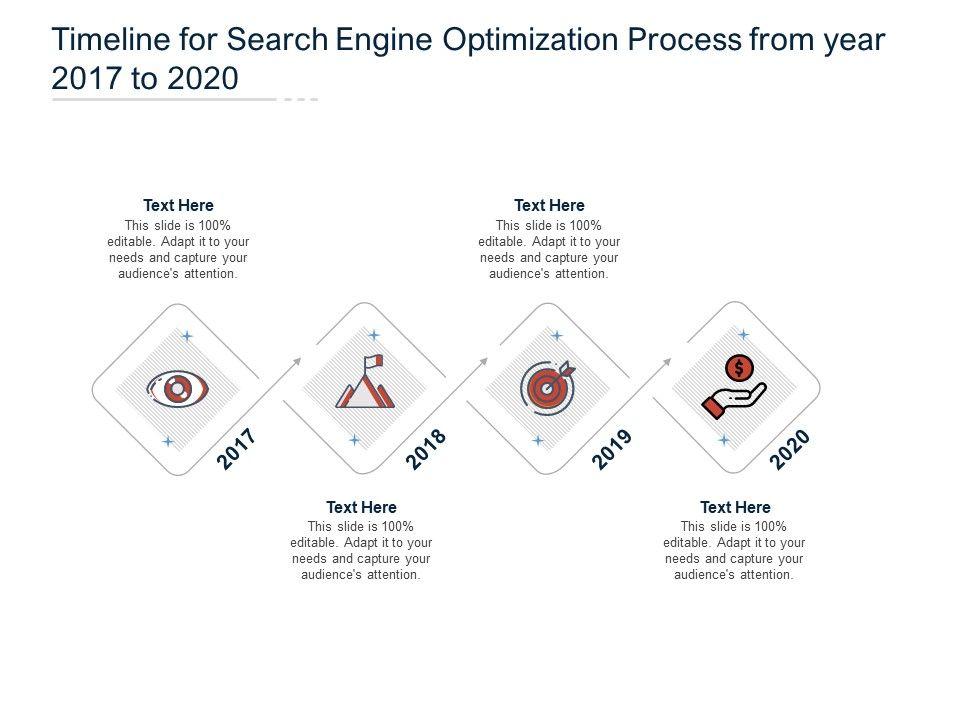 Timeline for Search Engine Optimization Process from year 2017 to 2020

Text Here
This slide is 100% editable. Adapt it to your needs and capture your audience's attention.

Text Here
This slide is 100% editable. Adapt it to your needs and capture your audience's attention.

$

2017

2018

2019

2020

Text Here
This slide is 100% editable. Adapt it to your needs and capture your audience's attention.

Text Here
This slide is 100% editable. Adapt it to your needs and capture your audience's attention.